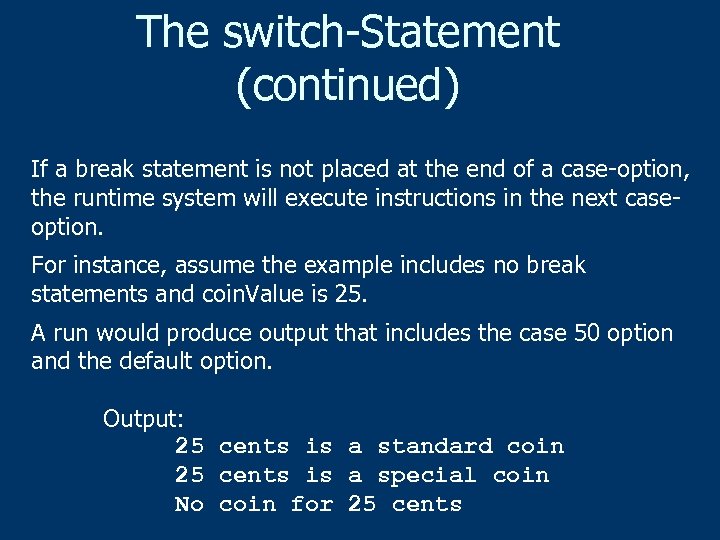 The switch-Statement (continued)

If a break statement is not placed at the end of a case-option, the runtime system will execute instructions in the next case-option.

For instance, assume the example includes no break statements and coinValue is 25.

A run would produce output that includes the case 50 option and the default option.

Output:
25 cents is a standard coin
25 cents is a special coin
No coin for 25 cents